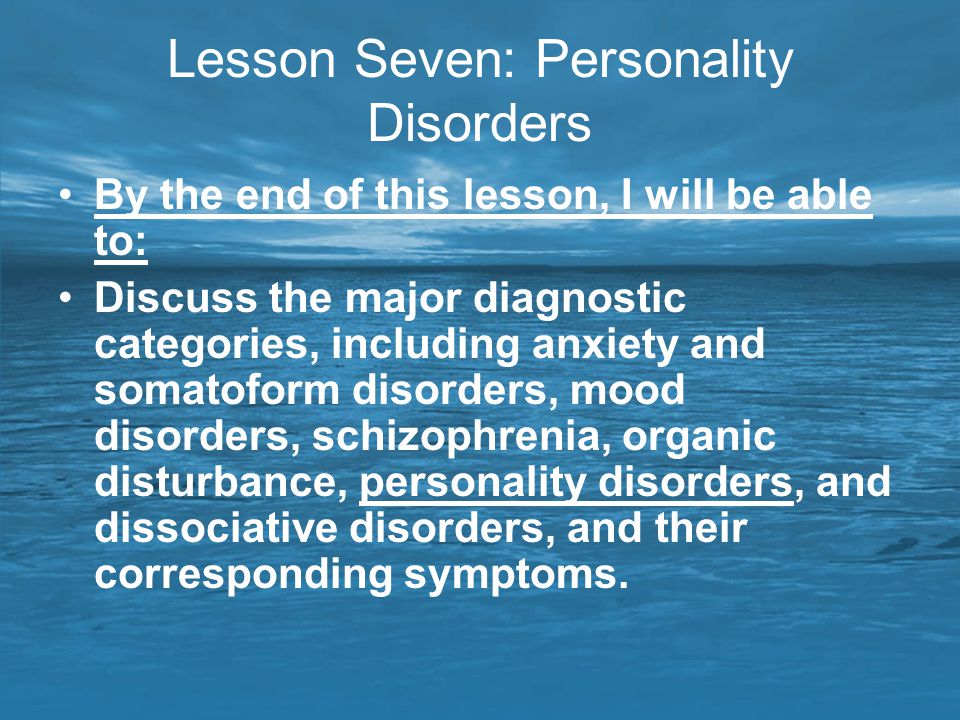 Lesson Seven: Personality Disorders

• By the end of this lesson, I will be able to:

• Discuss the major diagnostic categories, including anxiety and somatoform disorders, mood disorders, schizophrenia, organic disturbance, personality disorders, and dissociative disorders, and their corresponding symptoms.